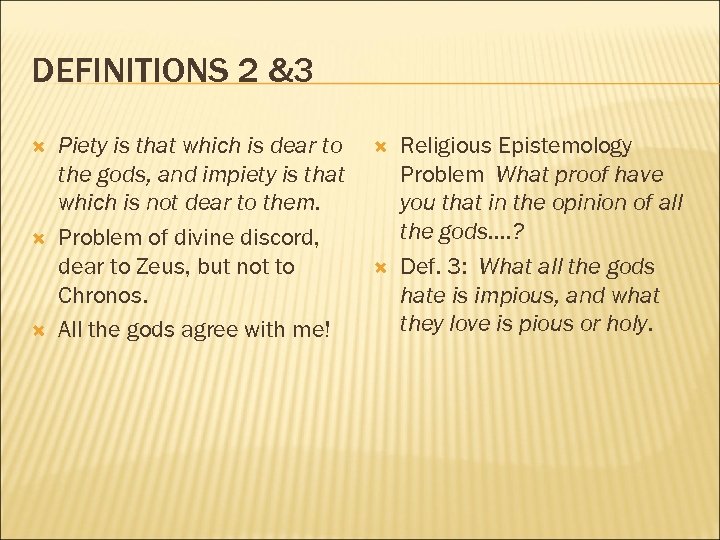 DEFINITIONS 2 &3

Piety is that which is dear to the gods, and impiety is that which is not dear to them.

Problem of divine discord, dear to Zeus, but not to Chronos.

All the gods agree with me!

Religious Epistemology Problem  What proof have you that in the opinion of all the gods….?

Def. 3:  What all the gods hate is impious, and what they love is pious or holy.